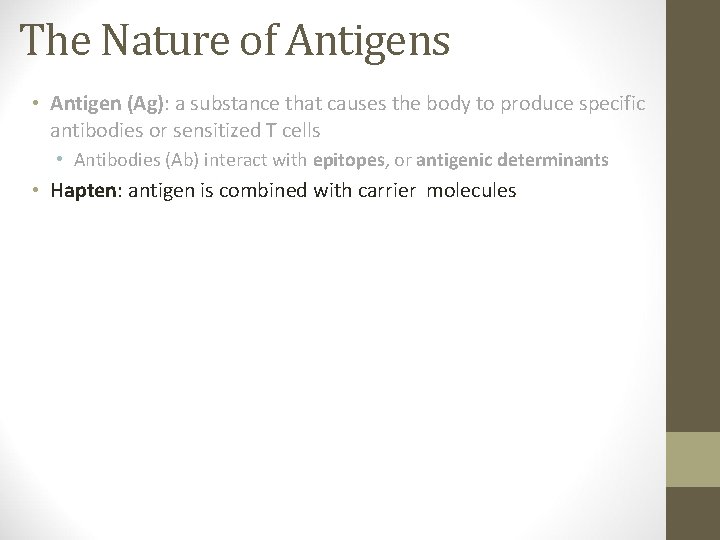 The Nature of Antigens

• Antigen (Ag): a substance that causes the body to produce specific antibodies or sensitized T cells
  • Antibodies (Ab) interact with epitopes, or antigenic determinants
• Hapten: antigen is combined with carrier molecules